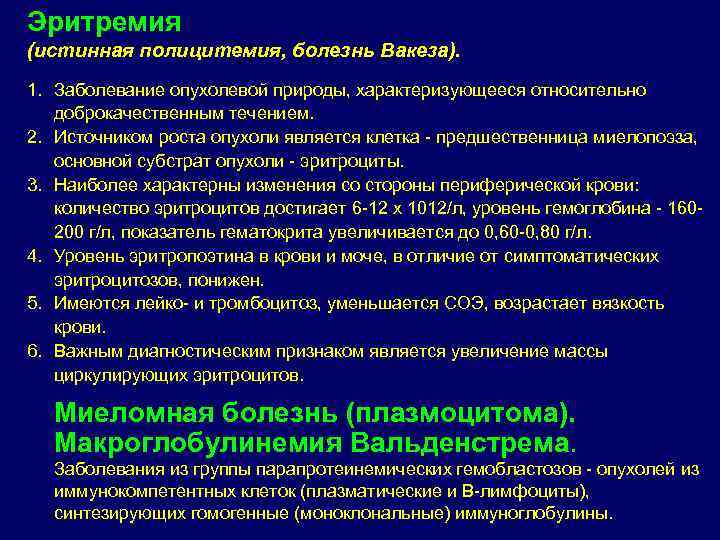 Эритремия
(истинная полицитемия, болезнь Вакеза).

1. Заболевание опухолевой природы, характеризующееся относительно доброкачественным течением.
2. Источником роста опухоли является клетка - предшественница миелопоэза, основной субстрат опухоли - эритроциты.
3. Наиболее характерны изменения со стороны периферической крови: количество эритроцитов достигает 6-12 х 1012/л, уровень гемоглобина - 160-200 г/л, показатель гематокрита увеличивается до 0,60-0,80 г/л.
4. Уровень эритропоэтина в крови и моче, в отличие от симптоматических эритроцитозов, понижен.
5. Имеются лейко- и тромбоцитоз, уменьшается СОЭ, возрастает вязкость крови.
6. Важным диагностическим признаком является увеличение массы циркулирующих эритроцитов.

Миеломная болезнь (плазмоцитома).
Макроглобулинемия Вальденстрема.
Заболевания из группы парапротеинемических гемобластозов - опухолей из иммунокомпетентных клеток (плазматические и В-лимфоциты), синтезирующих гомогенные (моноклональные) иммуноглобулины.